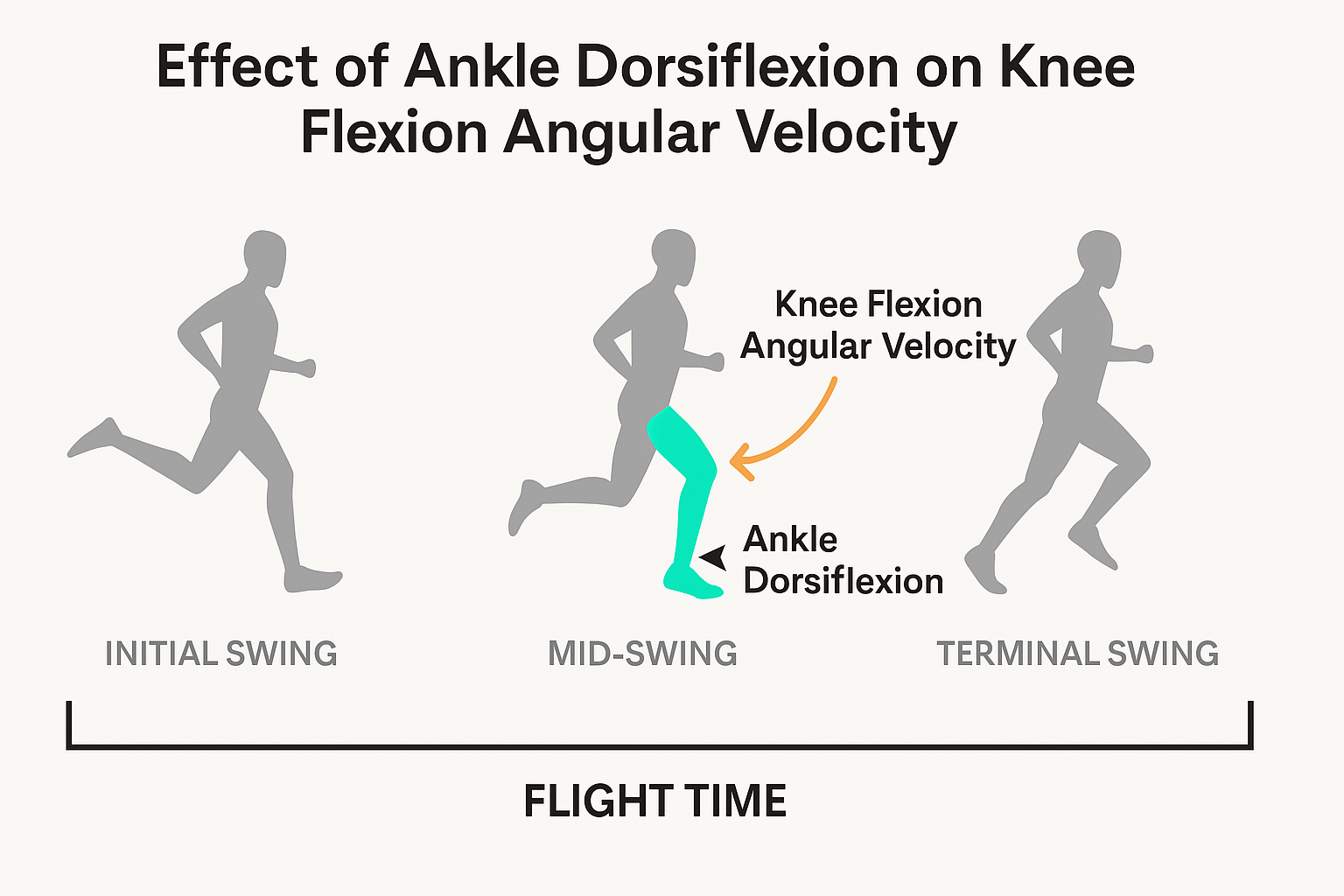 Effect of Ankle Dorsiflexion on Knee Flexion Angular Velocity

Knee Flexion Angular Velocity

Ankle Dorsiflexion

INITIAL SWING

MID-SWING

TERMINAL SWING

FLIGHT TIME